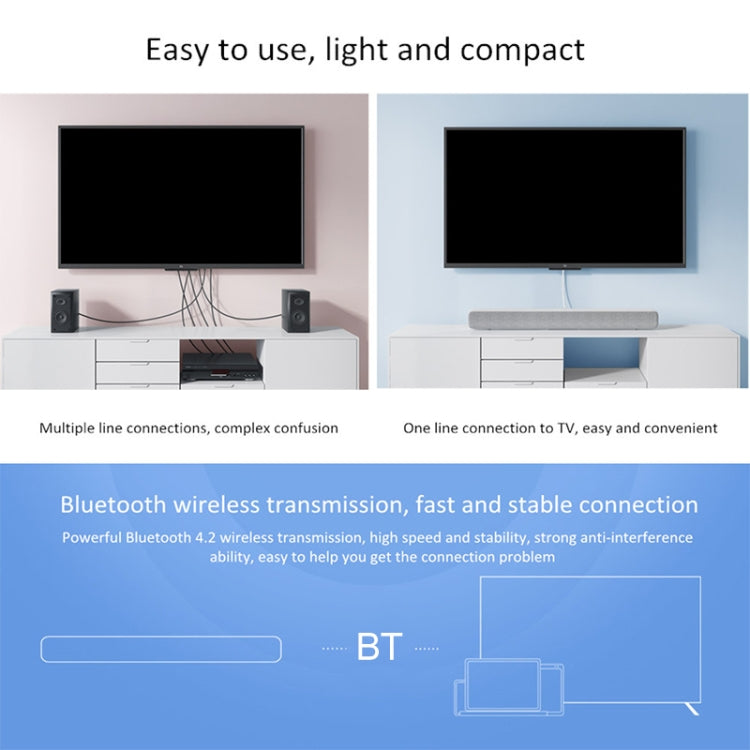 Easy to use, light and compact

Multiple line connections, complex confusion

One line connection to TV, easy and convenient

Bluetooth wireless transmission, fast and stable connection

Powerful Bluetooth 4.2 wireless transmission, high speed and stability, strong anti-interference ability, easy to help you get the connection problem

BT